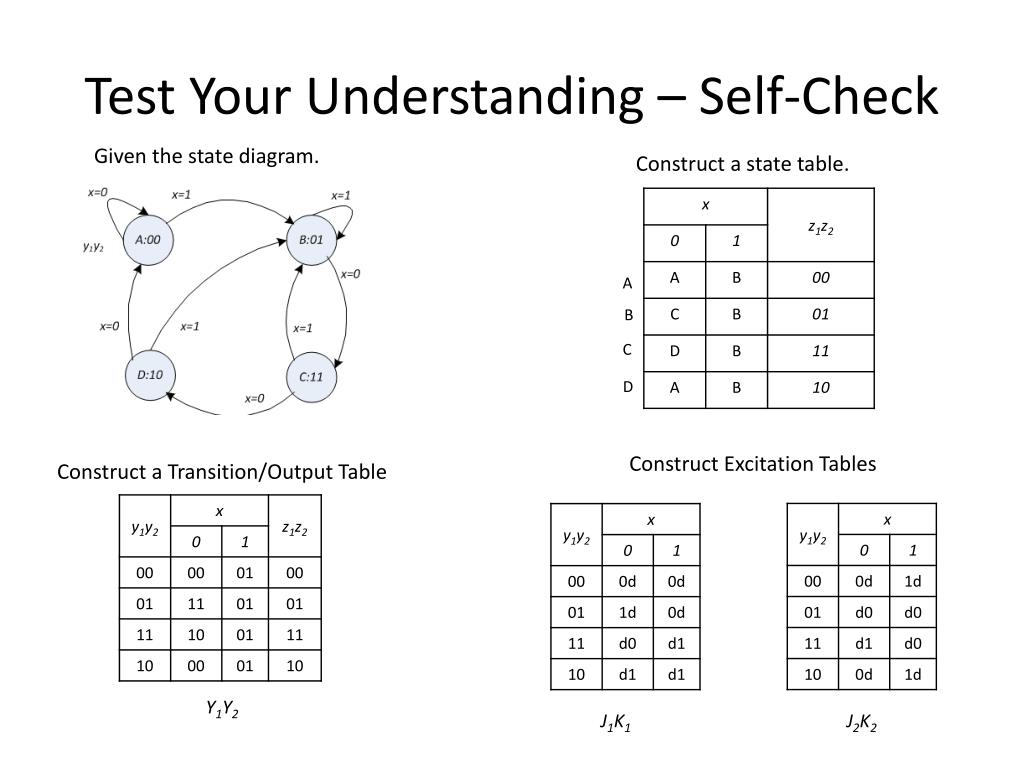 Test Your Understanding – Self-Check

Given the state diagram.

x=0
x=1
x=1
$y_1y_2$
A:00
B:01
x=0
x=0
x=1
x=1
D:10
C:11
x=0

Construct a state table.

| | x | | $z_1z_2$ |
|---|---|---|---|
| | 0 | 1 | |
| A | A | B | 00 |
| B | C | B | 01 |
| C | D | B | 11 |
| D | A | B | 10 |

Construct a Transition/Output Table

| $y_1y_2$ | x | | $z_1z_2$ |
|---|---|---|---|
| | 0 | 1 | |
| 00 | 00 | 01 | 00 |
| 01 | 11 | 01 | 01 |
| 11 | 10 | 01 | 11 |
| 10 | 00 | 01 | 10 |

$Y_1Y_2$

Construct Excitation Tables

| $y_1y_2$ | x | |
|---|---|---|
| | 0 | 1 |
| 00 | 0d | 0d |
| 01 | 1d | 0d |
| 11 | d0 | d1 |
| 10 | d1 | d1 |

$J_1K_1$

| $y_1y_2$ | x | |
|---|---|---|
| | 0 | 1 |
| 00 | 0d | 1d |
| 01 | d0 | d0 |
| 11 | d1 | d0 |
| 10 | 0d | 1d |

$J_2K_2$